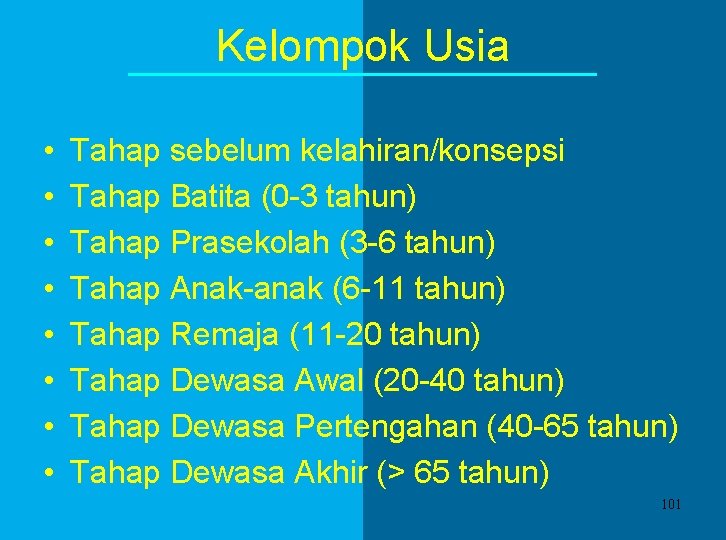 Kelompok Usia

• Tahap sebelum kelahiran/konsepsi
• Tahap Batita (0-3 tahun)
• Tahap Prasekolah (3-6 tahun)
• Tahap Anak-anak (6-11 tahun)
• Tahap Remaja (11-20 tahun)
• Tahap Dewasa Awal (20-40 tahun)
• Tahap Dewasa Pertengahan (40-65 tahun)
• Tahap Dewasa Akhir (> 65 tahun)

101